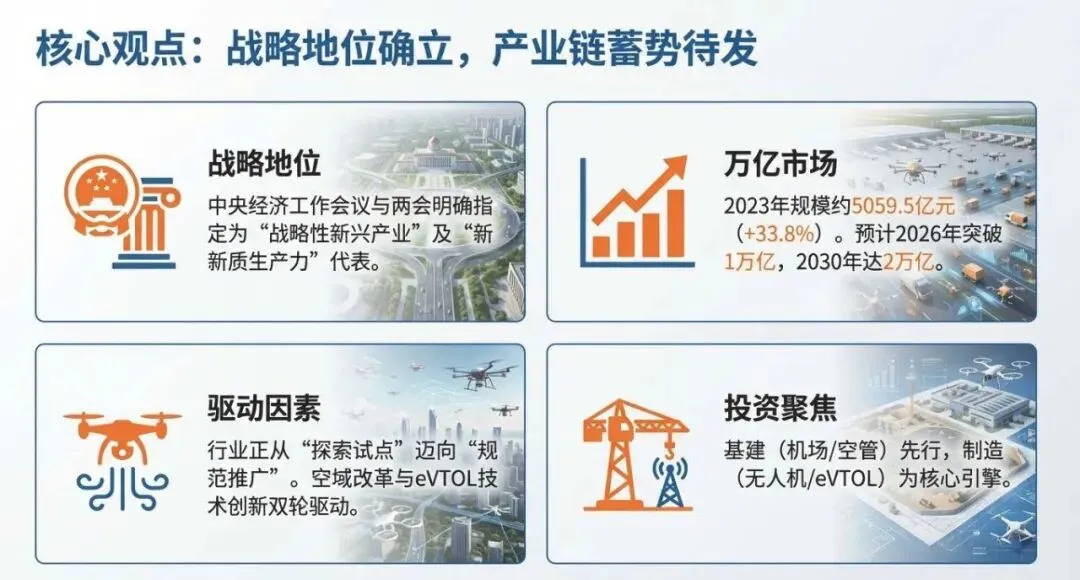 核心观点：战略地位确立，产业链蓄势待发

战略地位

中央经济工作会议与两会明确指定为“战略性新兴产业”及“新新质生产力”代表。

万亿市场

2023年规模约5059.5亿元（+33.8%）。预计2026年突破1万亿，2030年达2万亿。

驱动因素

行业正从“探索试点”迈向“规范推广”。空域改革与eVTOL技术创新双轮驱动。

投资聚焦

基建（机场/空管）先行，制造（无人机/eVTOL）为核心引擎。